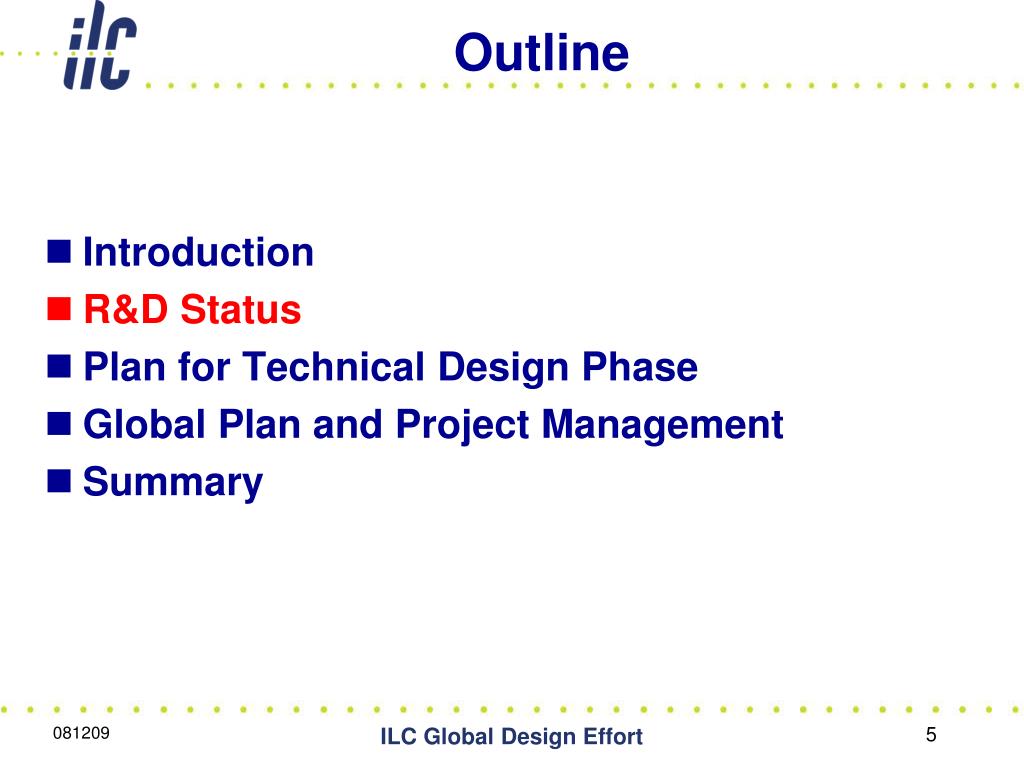 ilc

Outline

- Introduction
- R&D Status
- Plan for Technical Design Phase
- Global Plan and Project Management
- Summary

081209

ILC Global Design Effort

5